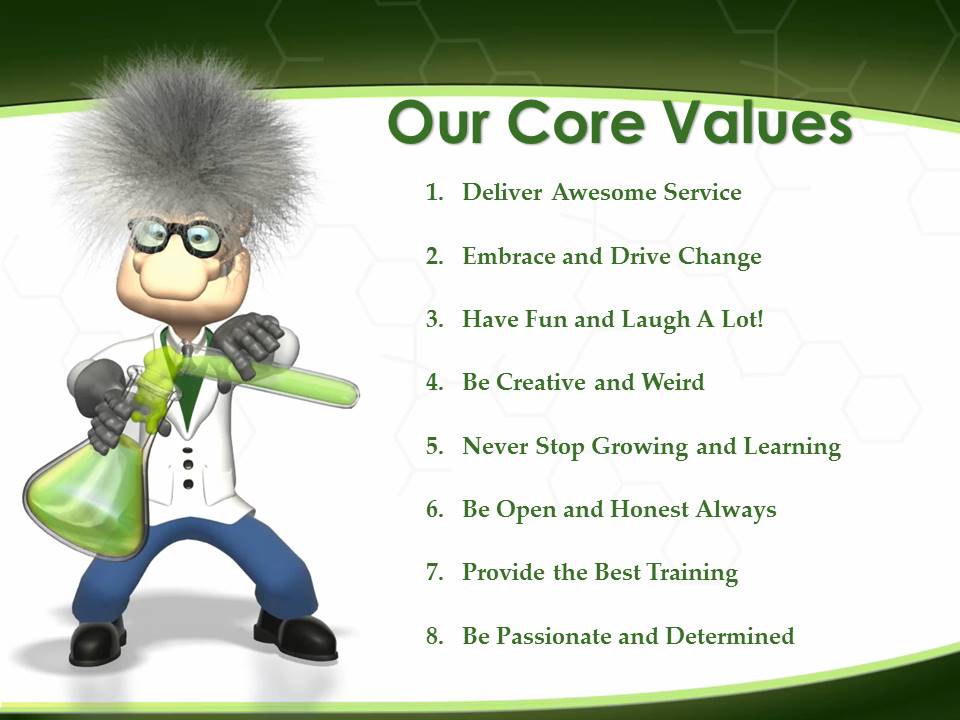 Our Core Values

1. Deliver Awesome Service

2. Embrace and Drive Change

3. Have Fun and Laugh A Lot!

4. Be Creative and Weird

5. Never Stop Growing and Learning

6. Be Open and Honest Always

7. Provide the Best Training

8. Be Passionate and Determined